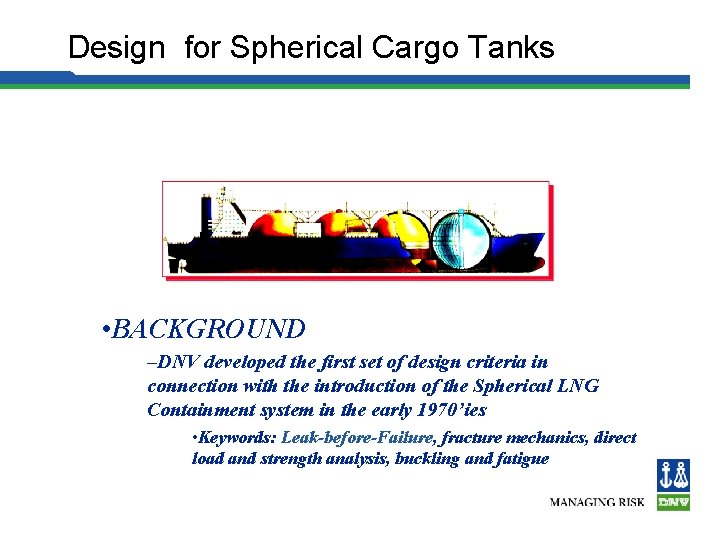 Design for Spherical Cargo Tanks

•BACKGROUND

–DNV developed the first set of design criteria in connection with the introduction of the Spherical LNG Containment system in the early 1970'ies

•Keywords: Leak-before-Failure, fracture mechanics, direct load and strength analysis, buckling and fatigue

MANAGING RISK

DNV